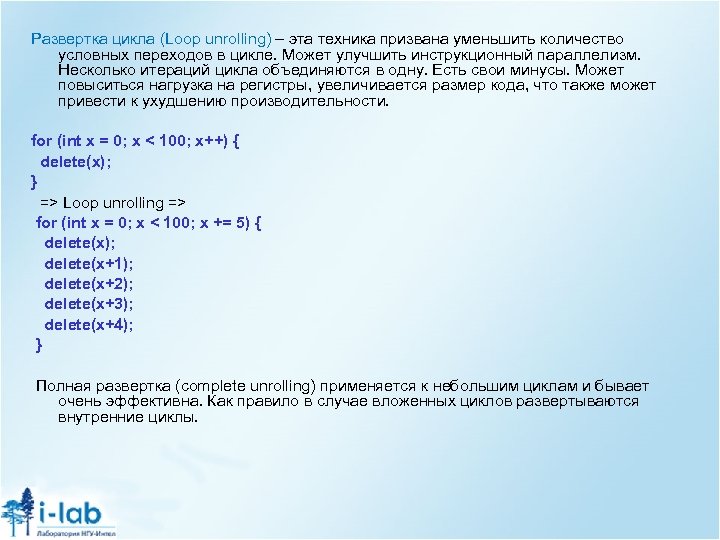 Развертка цикла (Loop unrolling) – эта техника призвана уменьшить количество условных переходов в цикле. Может улучшить инструкционный параллелизм. Несколько итераций цикла объединяются в одну. Есть свои минусы. Может повыситься нагрузка на регистры, увеличивается размер кода, что также может привести к ухудшению производительности.

for (int x = 0; x < 100; x++) {
 delete(x);
}
 => Loop unrolling =>
 for (int x = 0; x < 100; x += 5) {
  delete(x);
  delete(x+1);
  delete(x+2);
  delete(x+3);
  delete(x+4);
 }

Полная развертка (complete unrolling) применяется к небольшим циклам и бывает очень эффективна. Как правило в случае вложенных циклов развертываются внутренние циклы.

i-lab
Лаборатория НГУ-Интел